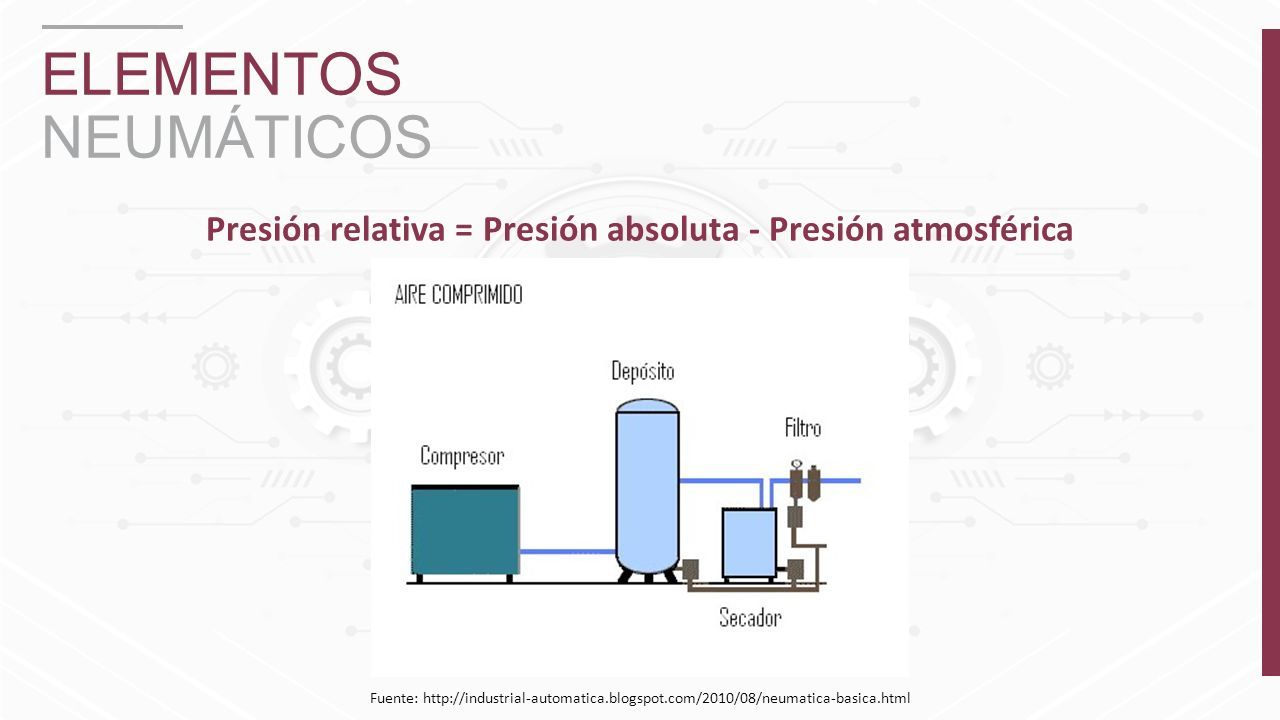 ELEMENTOS NEUMÁTICOS

Presión relativa = Presión absoluta - Presión atmosférica

AIRE COMPRIMIDO

Depósito

Filtro

Compresor

Secador

Fuente: http://industrial-automatica.blogspot.com/2010/08/neumatica-basica.html